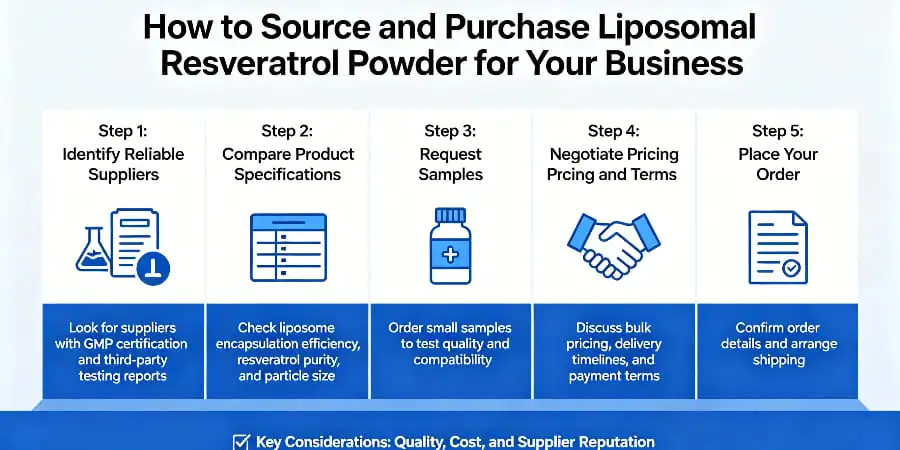 How to Source and Purchase Liposomal Resveratrol Powder for Your Business

Step 1:
Identify Reliable Suppliers

Look for suppliers with GMP certification and third-party testing reports

Step 2:
Compare Product Specifications

Check liposome encapsulation efficiency, resveratrol purity, and particle size

Step 3:
Request Samples

Order small samples to test quality and compatibility

Step 4:
Negotiate Pricing Prcing and Terms

Discuss bulk pricing, delivery timelines, and payment terms

Step 5:
Place Your Order

Confirm order details and arrange shipping

Key Considerations: Quality, Cost, and Supplier Reputation